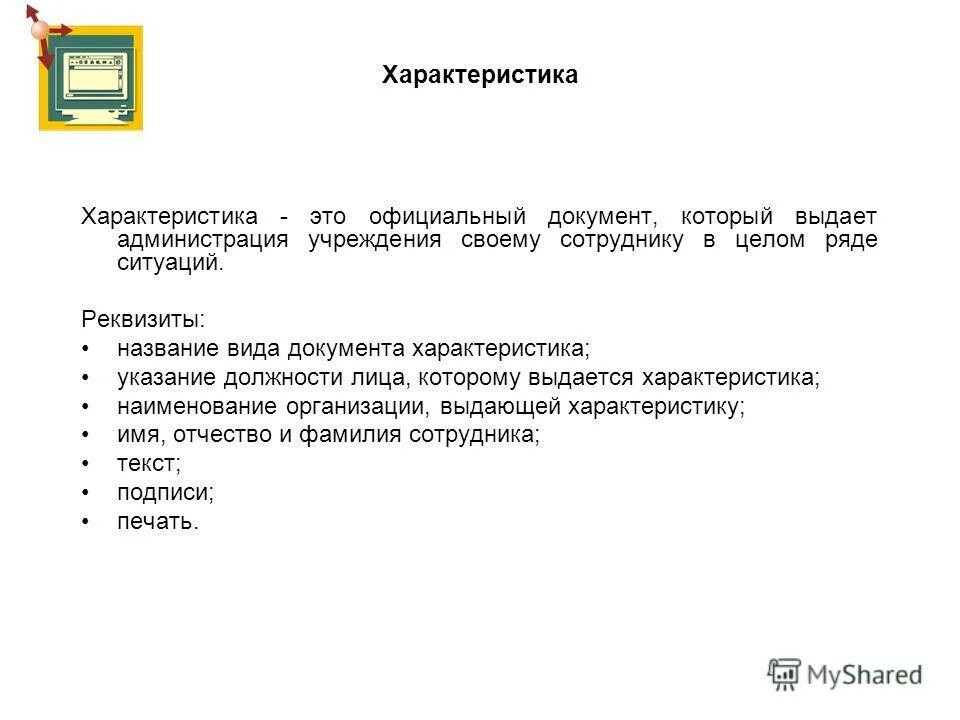 Характеристика

Характеристика - это официальный документ, который выдает администрация учреждения своему сотруднику в целом ряде ситуаций.

Реквизиты:
• название вида документа характеристика;
• указание должности лица, которому выдается характеристика;
• наименование организации, выдающей характеристику;
• имя, отчество и фамилия сотрудника;
• текст;
• подписи;
• печать.

MyShared